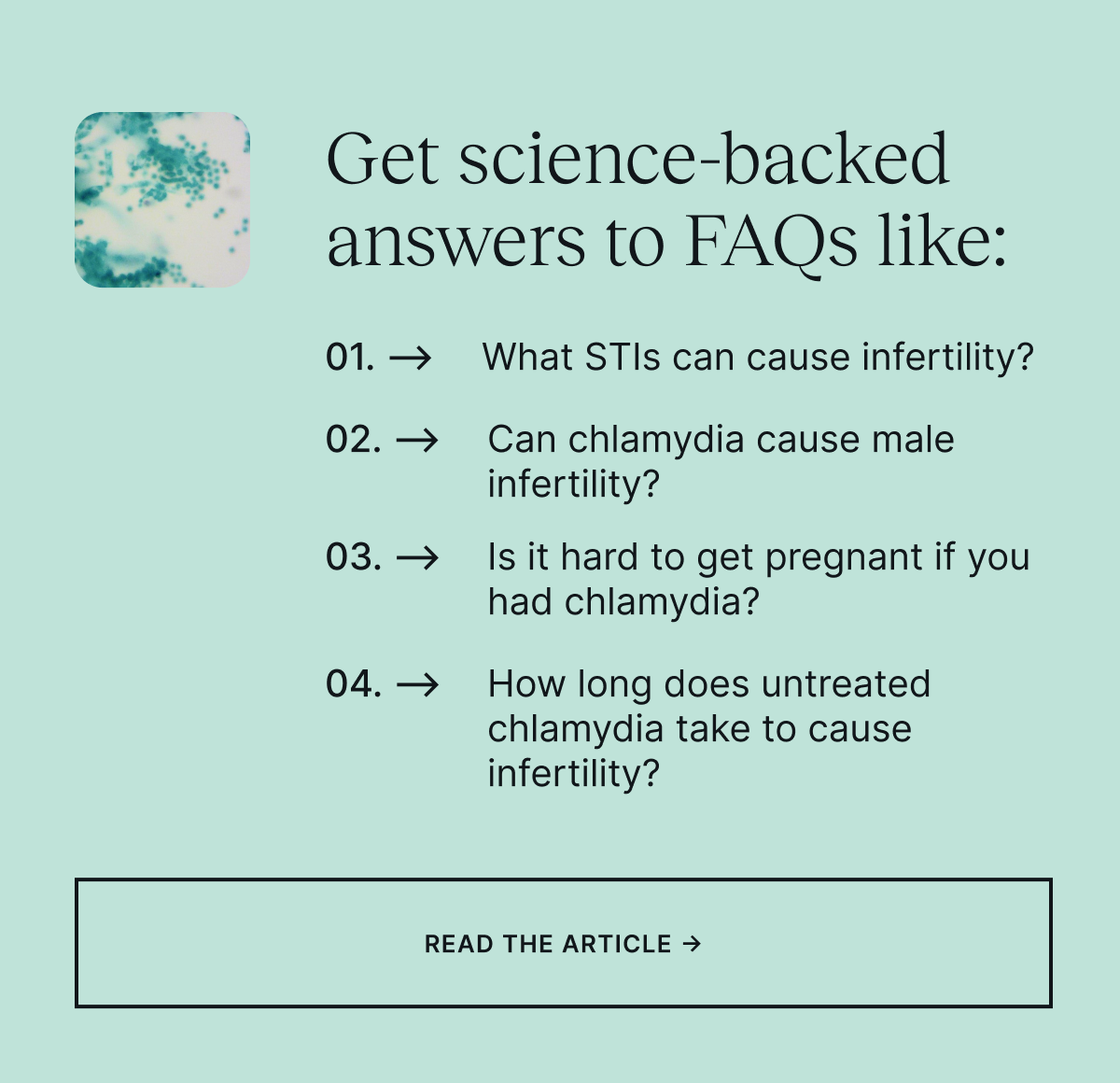 Get science-backed answers to FAQs like:

01. → What STIs can cause infertility?

02. → Can chlamydia cause male infertility?

03. → Is it hard to get pregnant if you had chlamydia?

04. → How long does untreated chlamydia take to cause infertility?

READ THE ARTICLE →